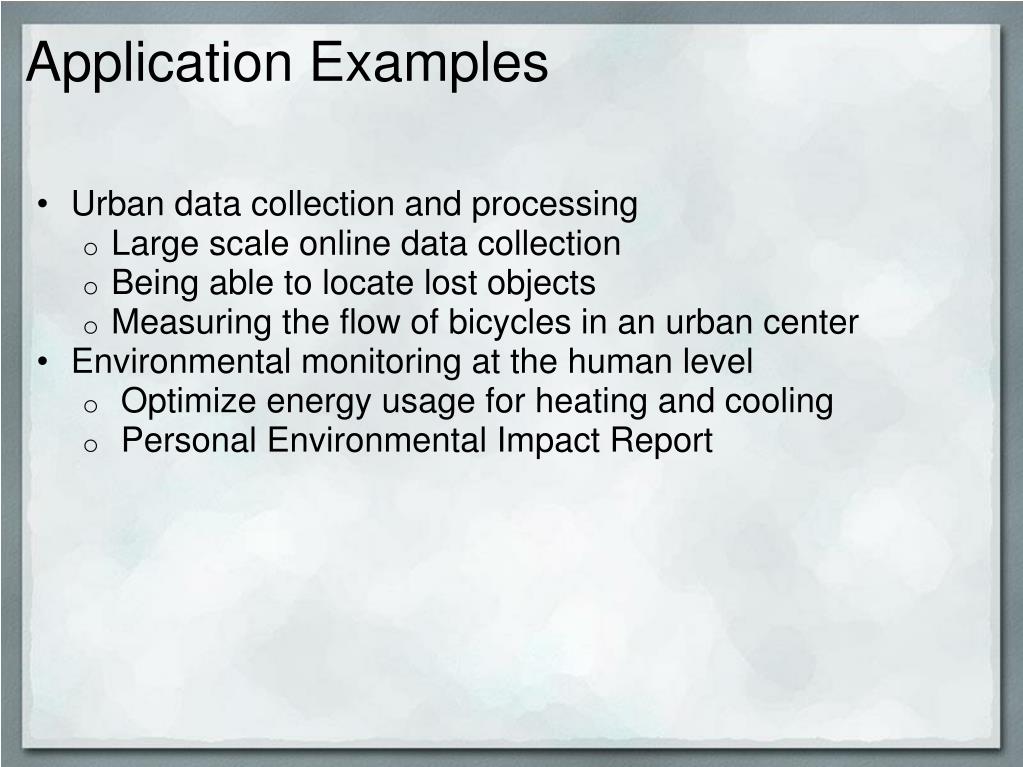 Application Examples

• Urban data collection and processing
  o Large scale online data collection
  o Being able to locate lost objects
  o Measuring the flow of bicycles in an urban center
• Environmental monitoring at the human level
  o Optimize energy usage for heating and cooling
  o Personal Environmental Impact Report